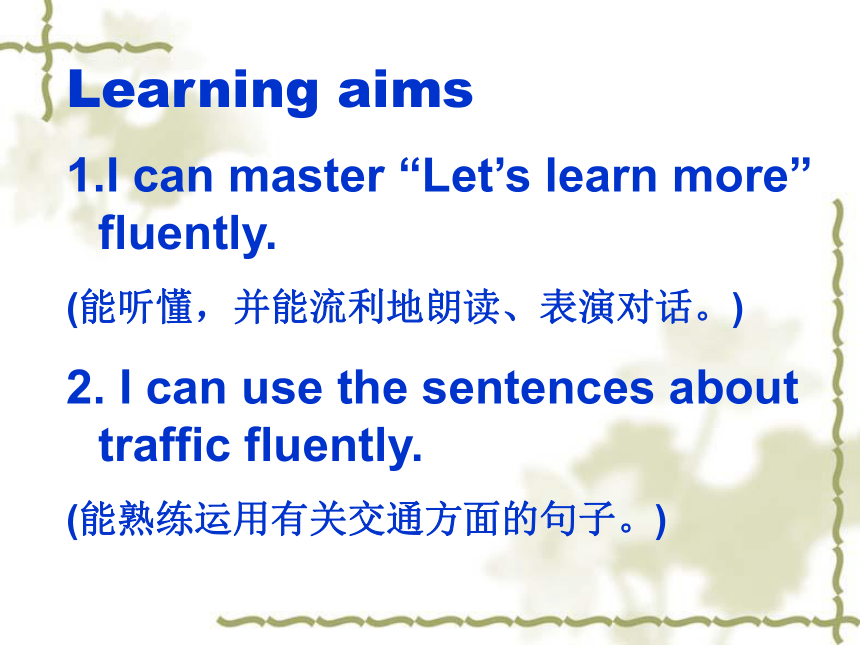 Learning aims

1.I can master “Let’s learn more” fluently.

(能听懂，并能流利地朗读、表演对话。)

2. I can use the sentences about traffic fluently.

(能熟练运用有关交通方面的句子。)